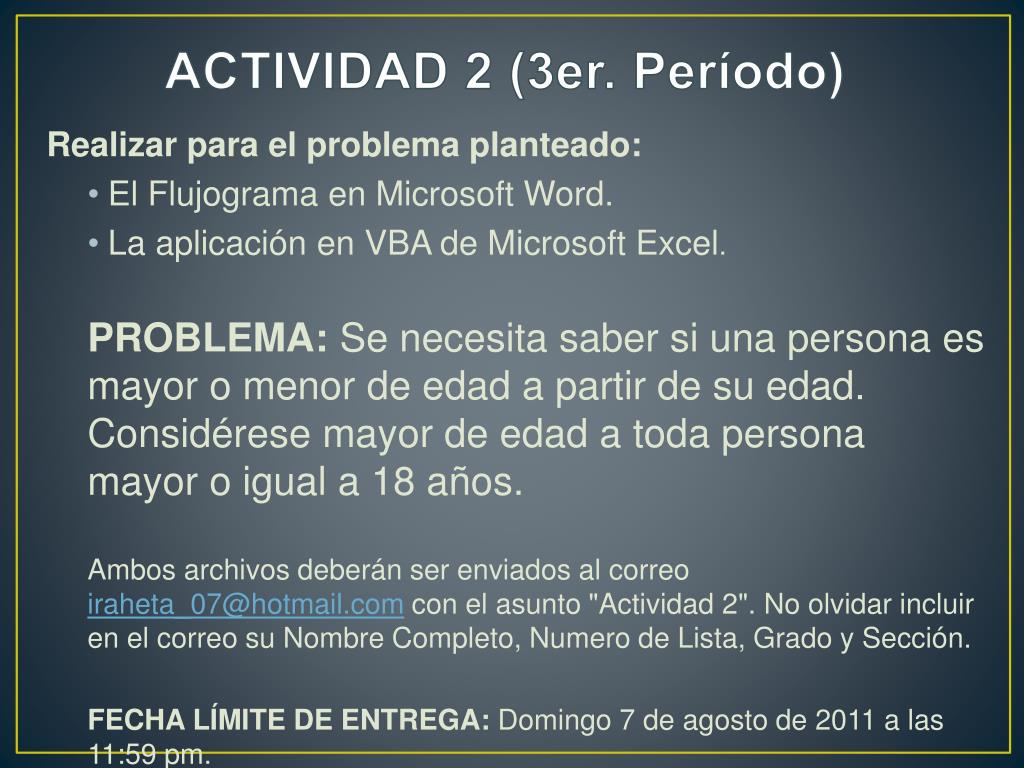 ACTIVIDAD 2 (3er. Período)

Realizar para el problema planteado:

• El Flujograma en Microsoft Word.

• La aplicación en VBA de Microsoft Excel.

PROBLEMA: Se necesita saber si una persona es mayor o menor de edad a partir de su edad. Considérese mayor de edad a toda persona mayor o igual a 18 años.

Ambos archivos deberán ser enviados al correo iraheta_07@hotmail.com con el asunto "Actividad 2". No olvidar incluir en el correo su Nombre Completo, Numero de Lista, Grado y Sección.

FECHA LÍMITE DE ENTREGA: Domingo 7 de agosto de 2011 a las 11:59 pm.